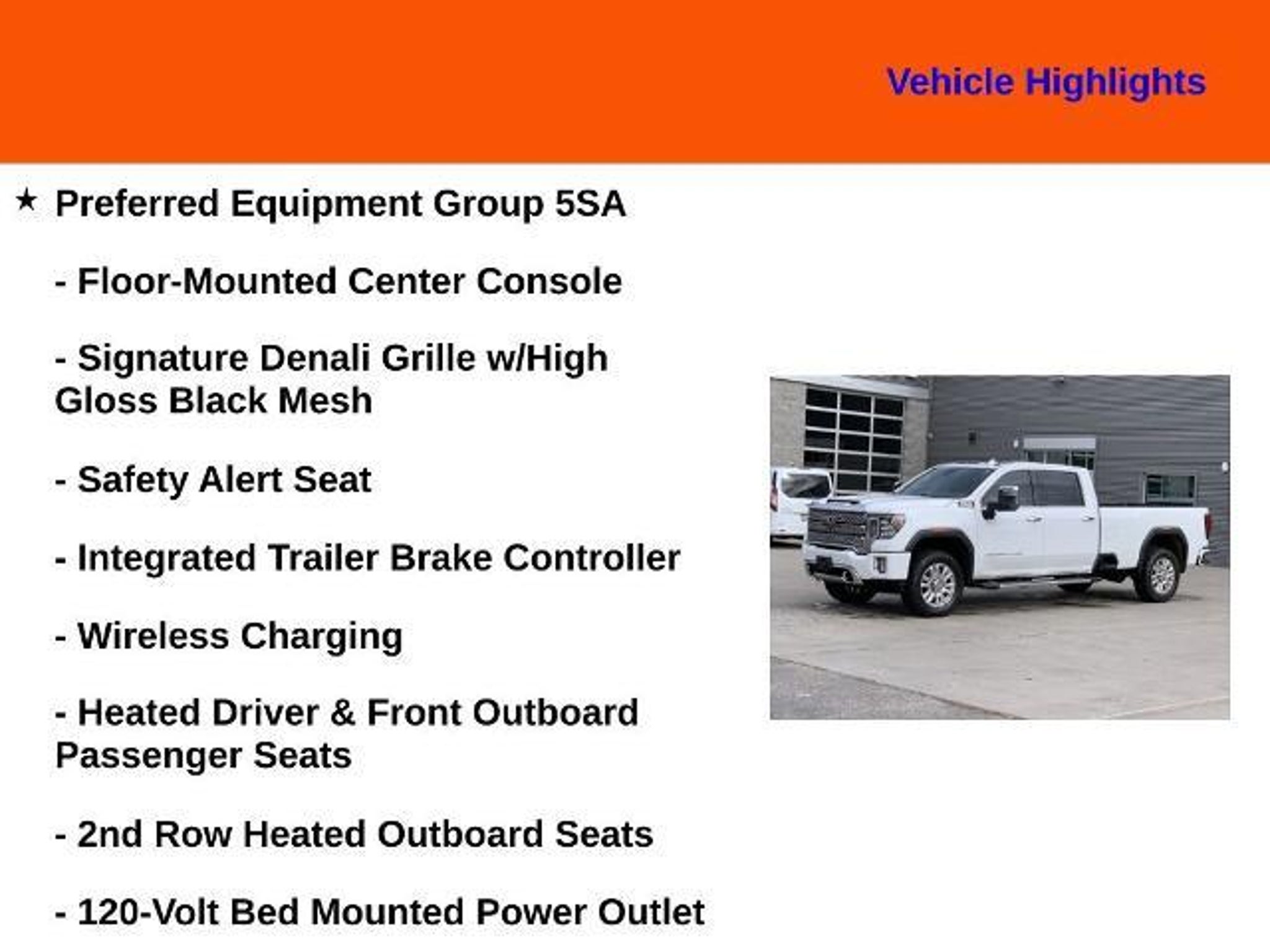 Vehicle Highlights

★ Preferred Equipment Group 5SA

- Floor-Mounted Center Console

- Signature Denali Grille w/High Gloss Black Mesh

- Safety Alert Seat

- Integrated Trailer Brake Controller

- Wireless Charging

- Heated Driver & Front Outboard Passenger Seats

- 2nd Row Heated Outboard Seats

- 120-Volt Bed Mounted Power Outlet